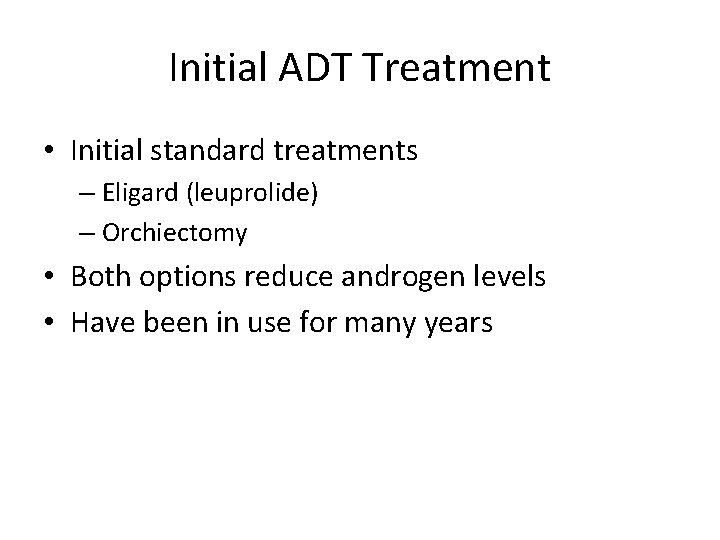 Initial ADT Treatment

• Initial standard treatments
  – Eligard (leuprolide)
  – Orchiectomy
• Both options reduce androgen levels
• Have been in use for many years